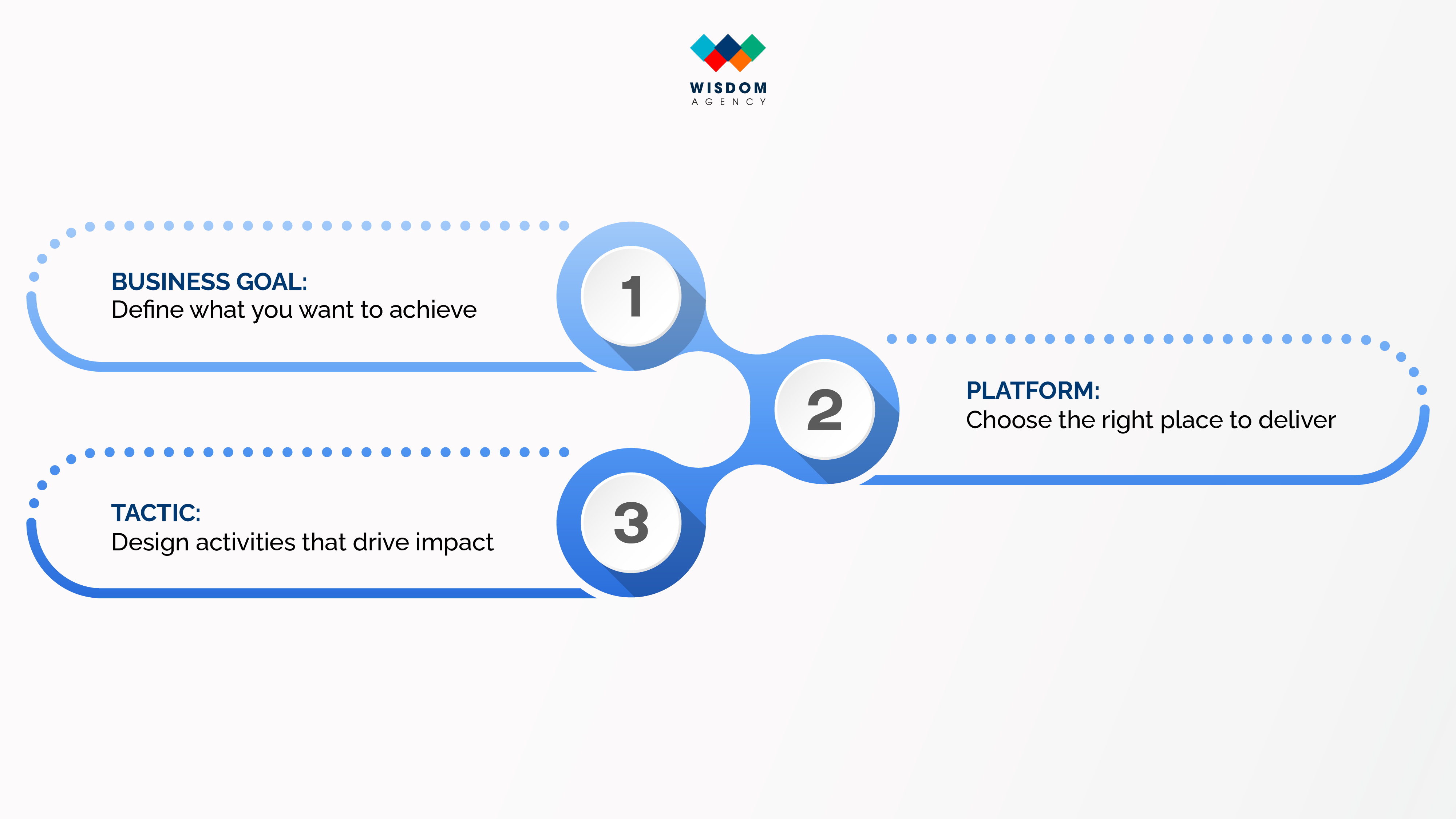 WISDOM
AGENCY

BUSINESS GOAL:
Define what you want to achieve

1

2

PLATFORM:
Choose the right place to deliver

TACTIC:
Design activities that drive impact

3